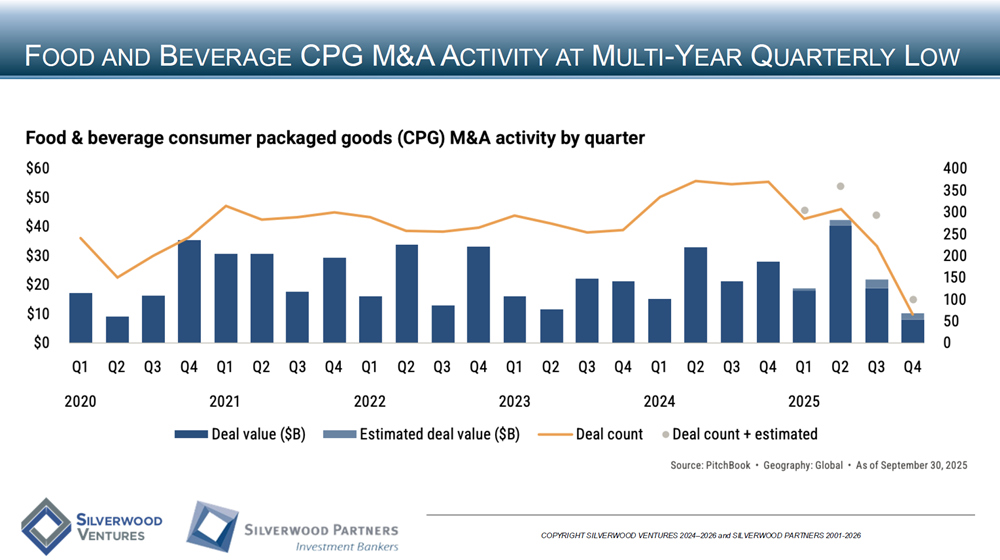 FOOD AND BEVERAGE CPG M&A ACTIVITY AT MULTI-YEAR QUARTERLY LOW

Food & beverage consumer packaged goods (CPG) M&A activity by quarter

$60
$50
$40
$30
$20
$10
$0

400
350
300
250
200
150
100
50
0

Q1 Q2 Q3 Q4 Q1 Q2 Q3 Q4 Q1 Q2 Q3 Q4 Q1 Q2 Q3 Q4 Q1 Q2 Q3 Q4 Q1 Q2 Q3 Q4

2020 2021 2022 2023 2024 2025

Deal value ($B) Estimated deal value ($B) Deal count Deal count + estimated

Source: PitchBook • Geography: Global • As of September 30, 2025

SILVERWOOD VENTURES

SILVERWOOD PARTNERS
Investment Bankers

COPYRIGHT SILVERWOOD VENTURES 2024–2026 and SILVERWOOD PARTNERS 2001-2026